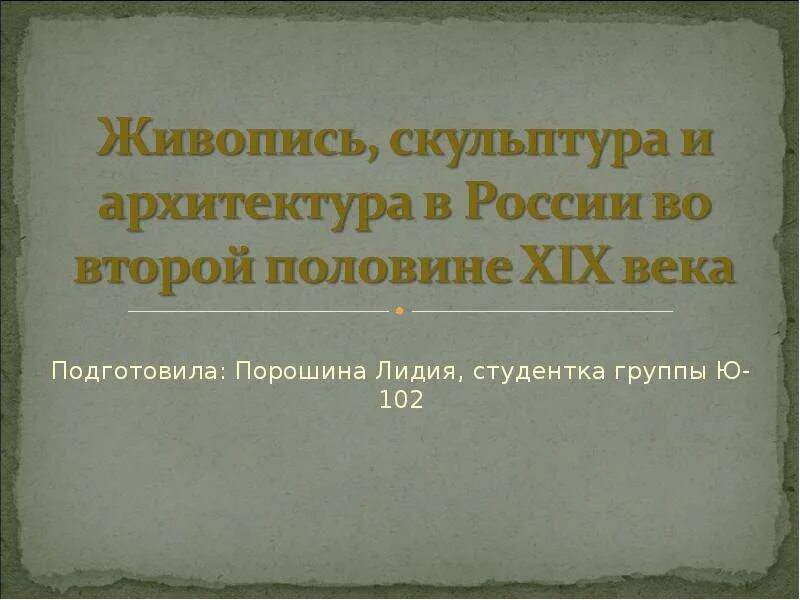 Живопись, скульптура и архитектура в России во второй половине XIX века

Подготовила: Порошина Лидия, студентка группы Ю-102